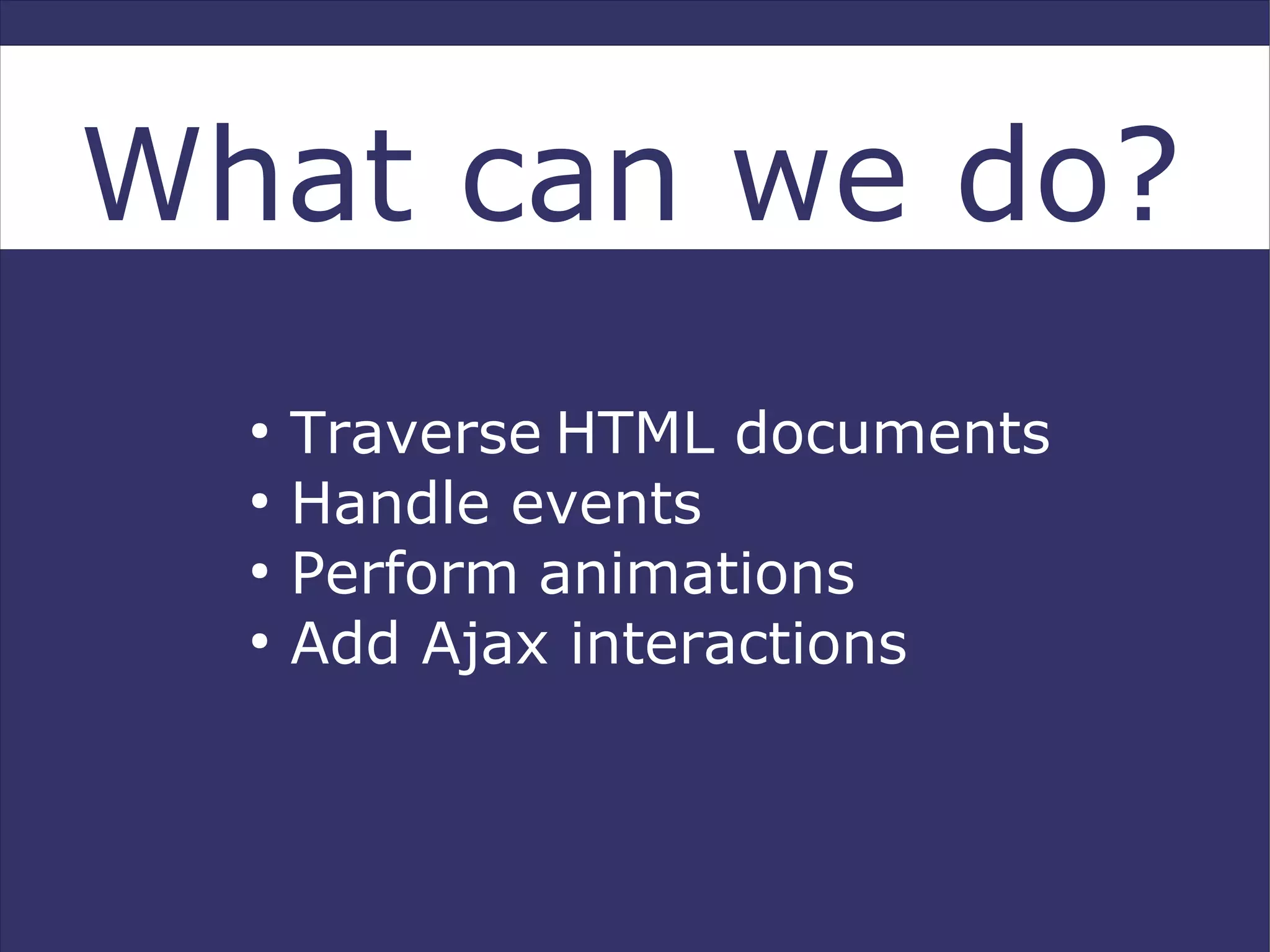 What can we do?

• Traverse HTML documents
• Handle events
• Perform animations
• Add Ajax interactions